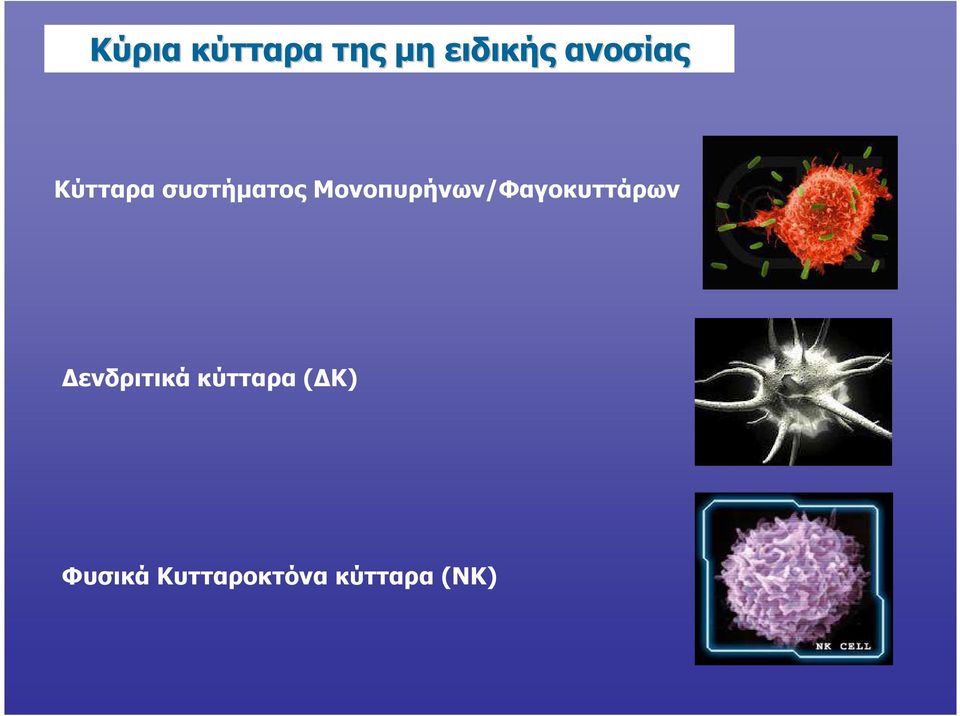 Κύρια κύτταρα της μη ειδικής ανοσίας

Κύτταρα συστήματος Μονοπυρήνων/Φαγοκυττάρων

Δενδριτικά κύτταρα (ΔΚ)

Φυσικά Κυτταροκτόνα κύτταρα (ΝΚ)

NK CELL